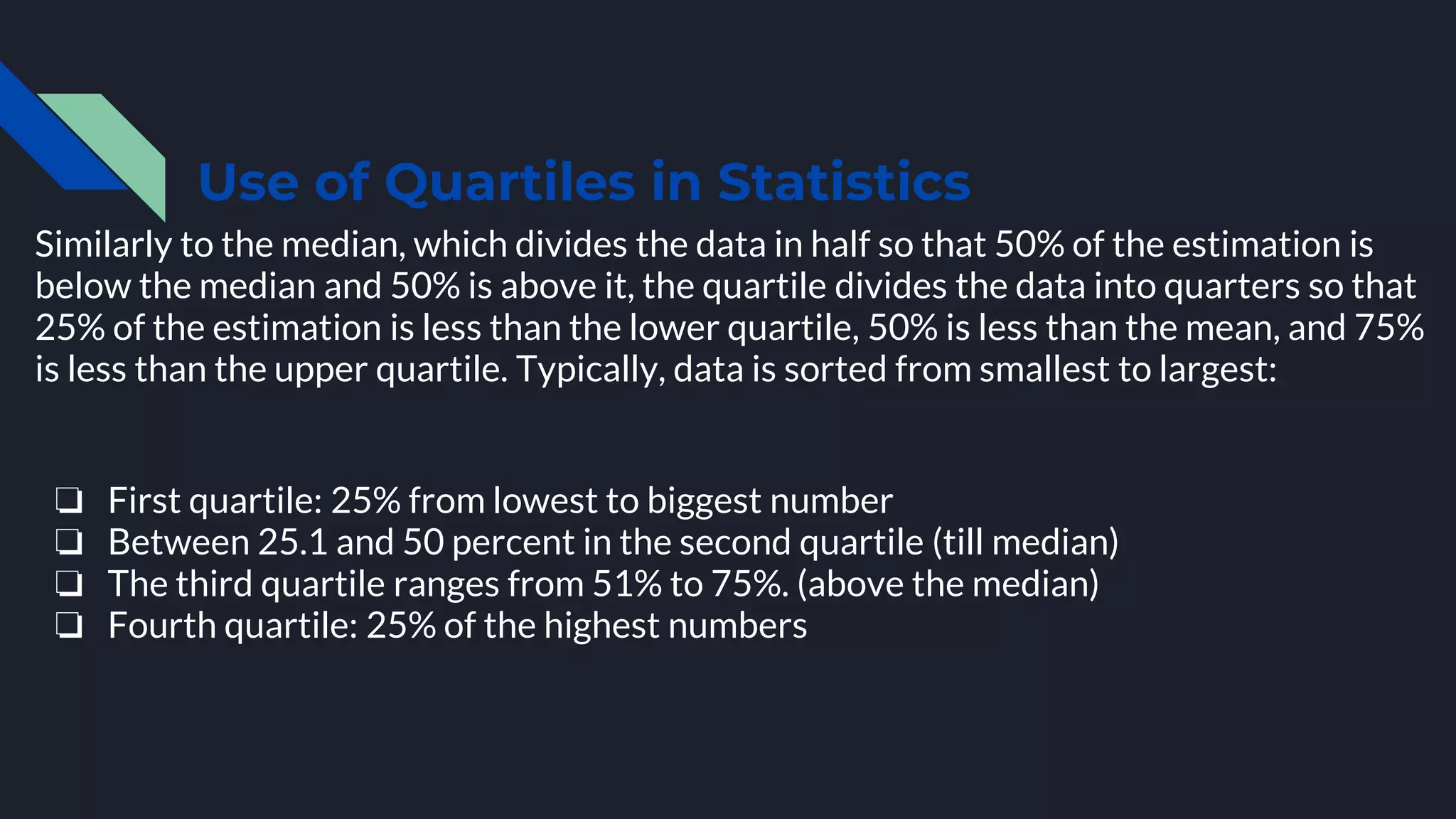 Use of Quartiles in Statistics

Similarly to the median, which divides the data in half so that 50% of the estimation is below the median and 50% is above it, the quartile divides the data into quarters so that 25% of the estimation is less than the lower quartile, 50% is less than the mean, and 75% is less than the upper quartile. Typically, data is sorted from smallest to largest:

❏ First quartile: 25% from lowest to biggest number
❏ Between 25.1 and 50 percent in the second quartile (till median)
❏ The third quartile ranges from 51% to 75%. (above the median)
❏ Fourth quartile: 25% of the highest numbers